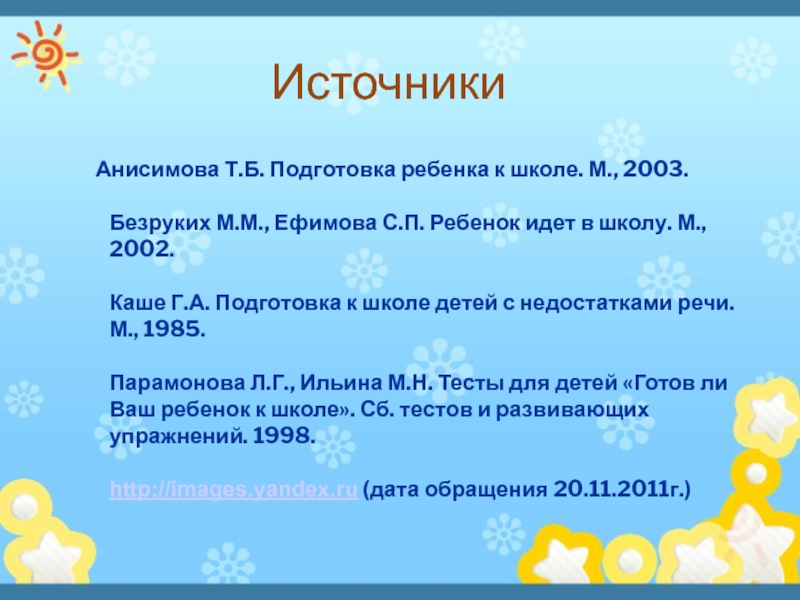 Источники

Анисимова Т.Б. Подготовка ребенка к школе. М., 2003.

Безруких М.М., Ефимова С.П. Ребенок идет в школу. М., 2002.

Каше Г.А. Подготовка к школе детей с недостатками речи. М., 1985.

Парамонова Л.Г., Ильина М.Н. Тесты для детей «Готов ли Ваш ребенок к школе». Сб. тестов и развивающих упражнений. 1998.

http://images.yandex.ru (дата обращения 20.11.2011г.)